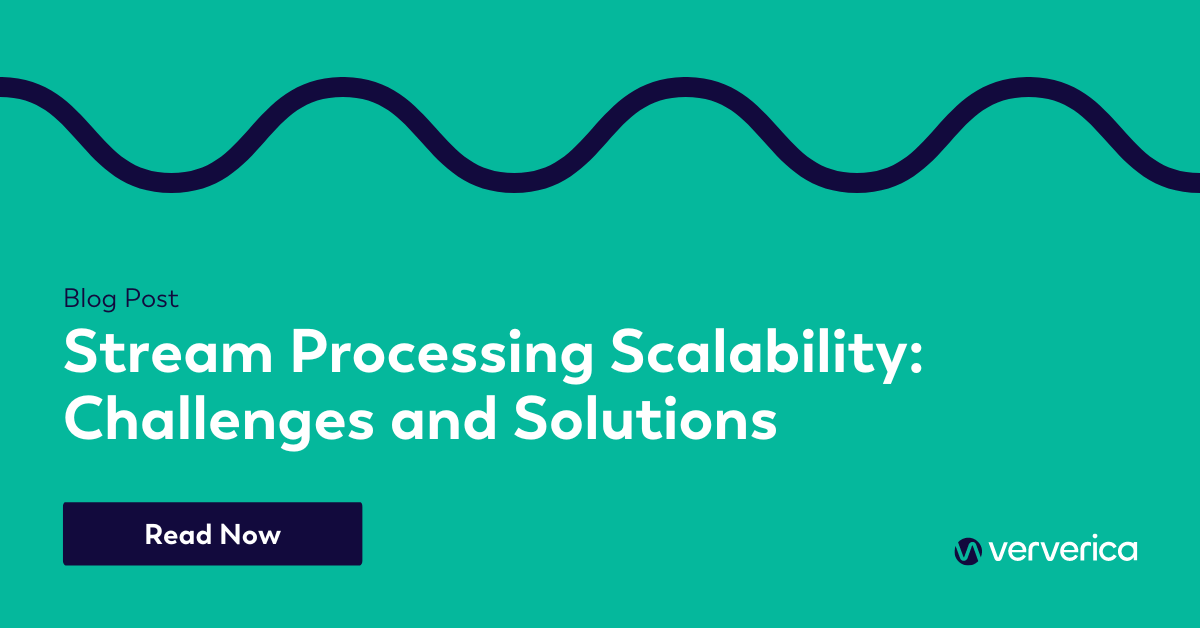 Blog Post

Stream Processing Scalability: Challenges and Solutions

Read Now

ververica